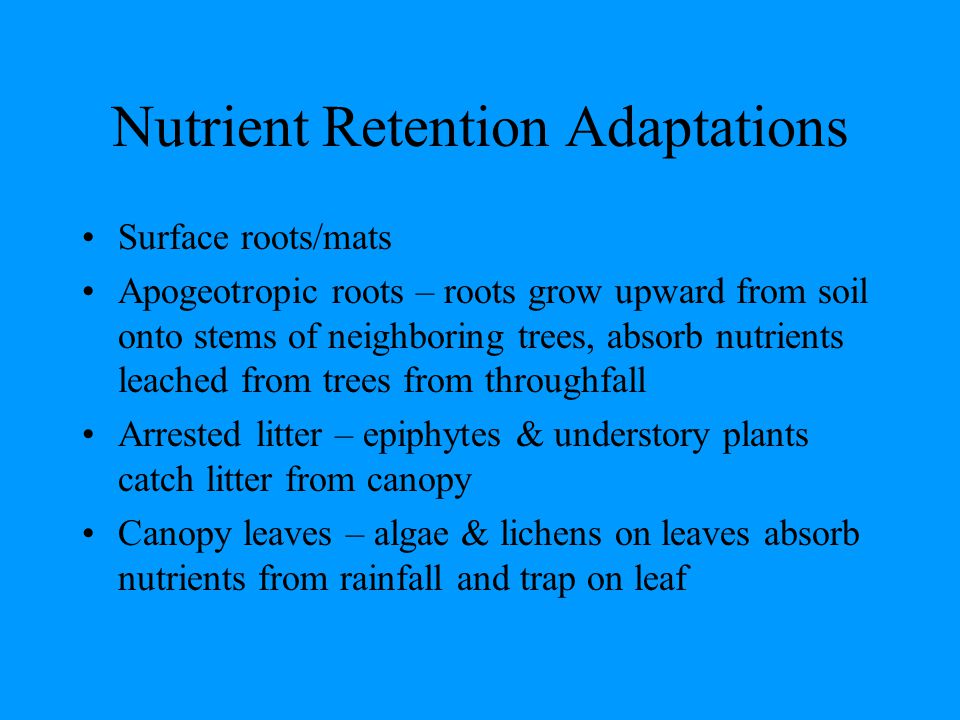 Nutrient Retention Adaptations

• Surface roots/mats
• Apogeotropic roots – roots grow upward from soil onto stems of neighboring trees, absorb nutrients leached from trees from throughfall
• Arrested litter – epiphytes & understory plants catch litter from canopy
• Canopy leaves – algae & lichens on leaves absorb nutrients from rainfall and trap on leaf